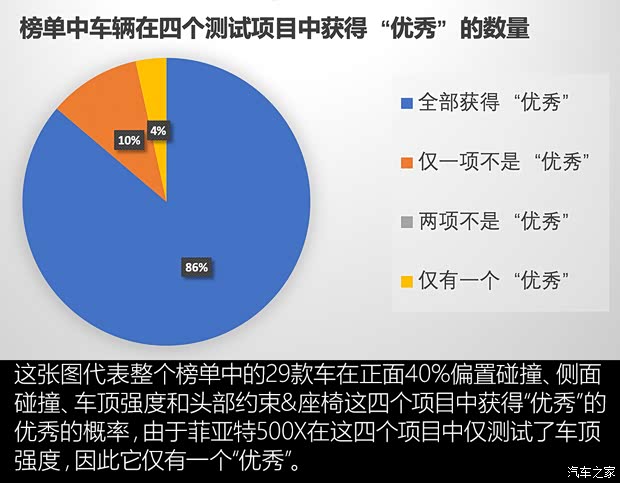 榜单中车辆在四个测试项目中获得“优秀”的数量

10%
4%
86%

全部获得“优秀”
仅一项不是“优秀”
两项不是“优秀”
仅有一个“优秀”

这张图代表整个榜单中的29款车在正面40%偏置碰撞、侧面碰撞、车顶强度和头部约束&座椅这四个项目中获得“优秀”的优秀的概率，由于菲亚特500X在这四个项目中仅测试了车顶强度，因此它仅有一个“优秀”。

汽车之家